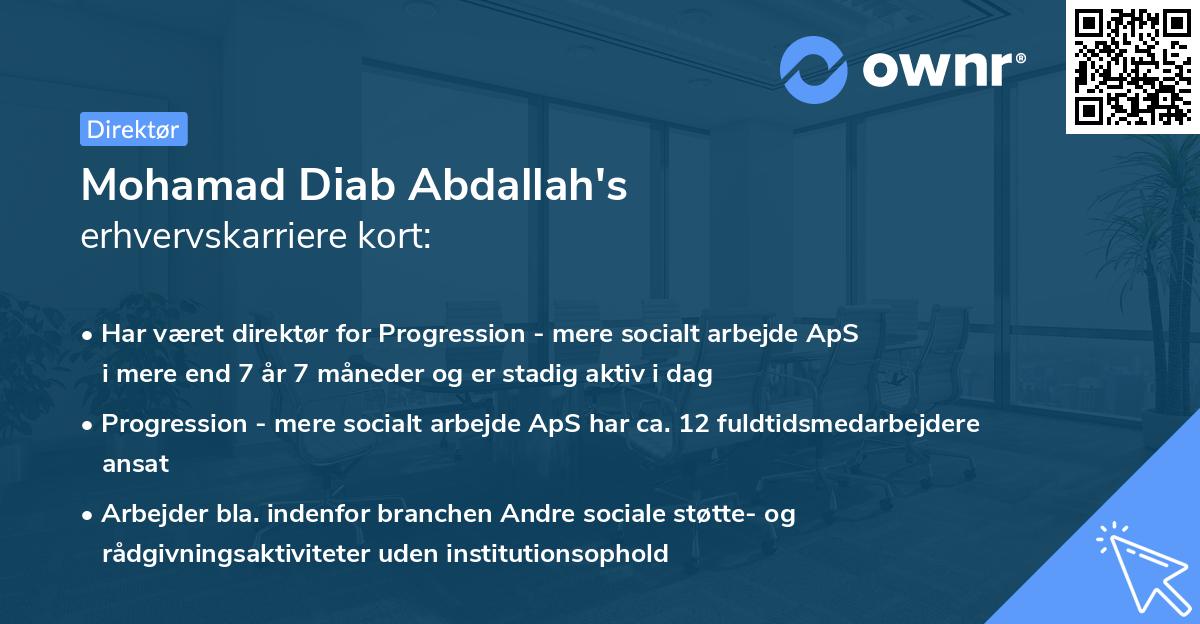 ownr®

Direktør

Mohamad Diab Abdallah's
erhvervskarriere kort:

• Har været direktør for Progression - mere socialt arbejde ApS i mere end 7 år 7 måneder og er stadig aktiv i dag

• Progression - mere socialt arbejde ApS har ca. 12 fuldtidsmedarbejdere ansat

• Arbejder bla. indenfor branchen Andre sociale støtte- og rådgivningsaktiviteter uden institutionsophold